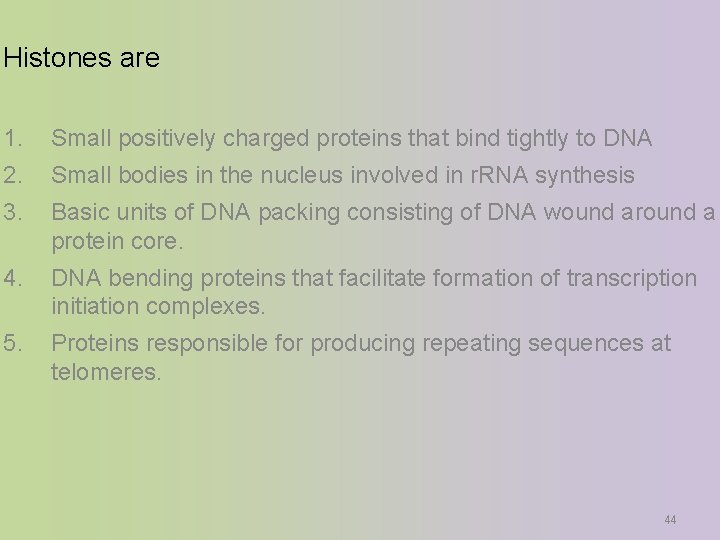 Histones are

1. Small positively charged proteins that bind tightly to DNA
2. Small bodies in the nucleus involved in rRNA synthesis
3. Basic units of DNA packing consisting of DNA wound around a protein core.
4. DNA bending proteins that facilitate formation of transcription initiation complexes.
5. Proteins responsible for producing repeating sequences at telomeres.

44